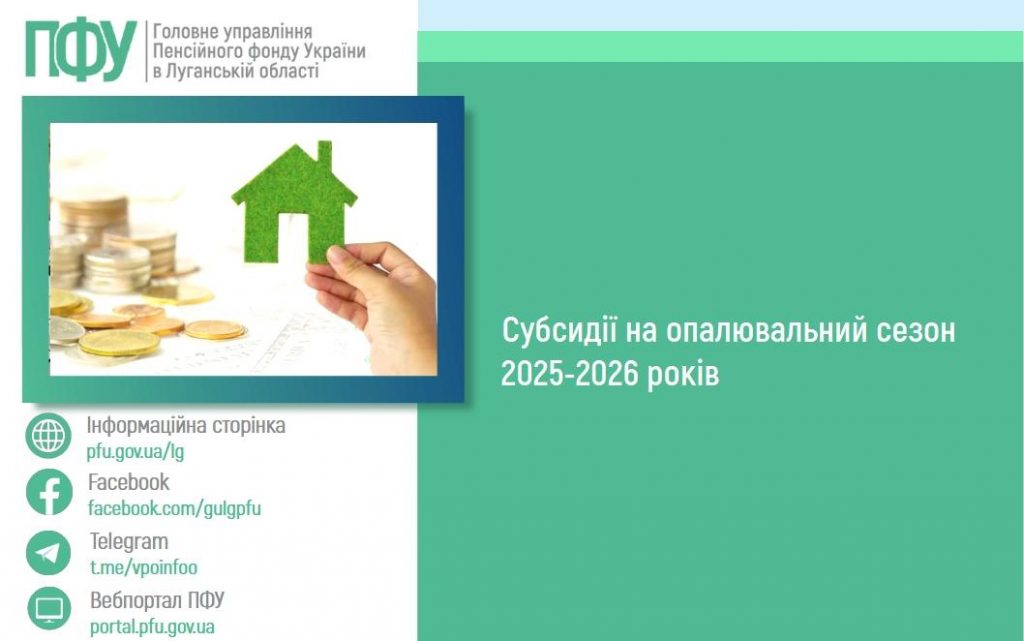 ПФУ
Головне управління Пенсійного фонду України в Луганській області

Субсидії на опалювальний сезон 2025-2026 років

Інформаційна сторінка
pfu.gov.ua/lg

Facebook
facebook.com/gulgpfu

Telegram
t.me/vpoinfoo

Вебпортал ПФУ
portal.pfu.gov.ua